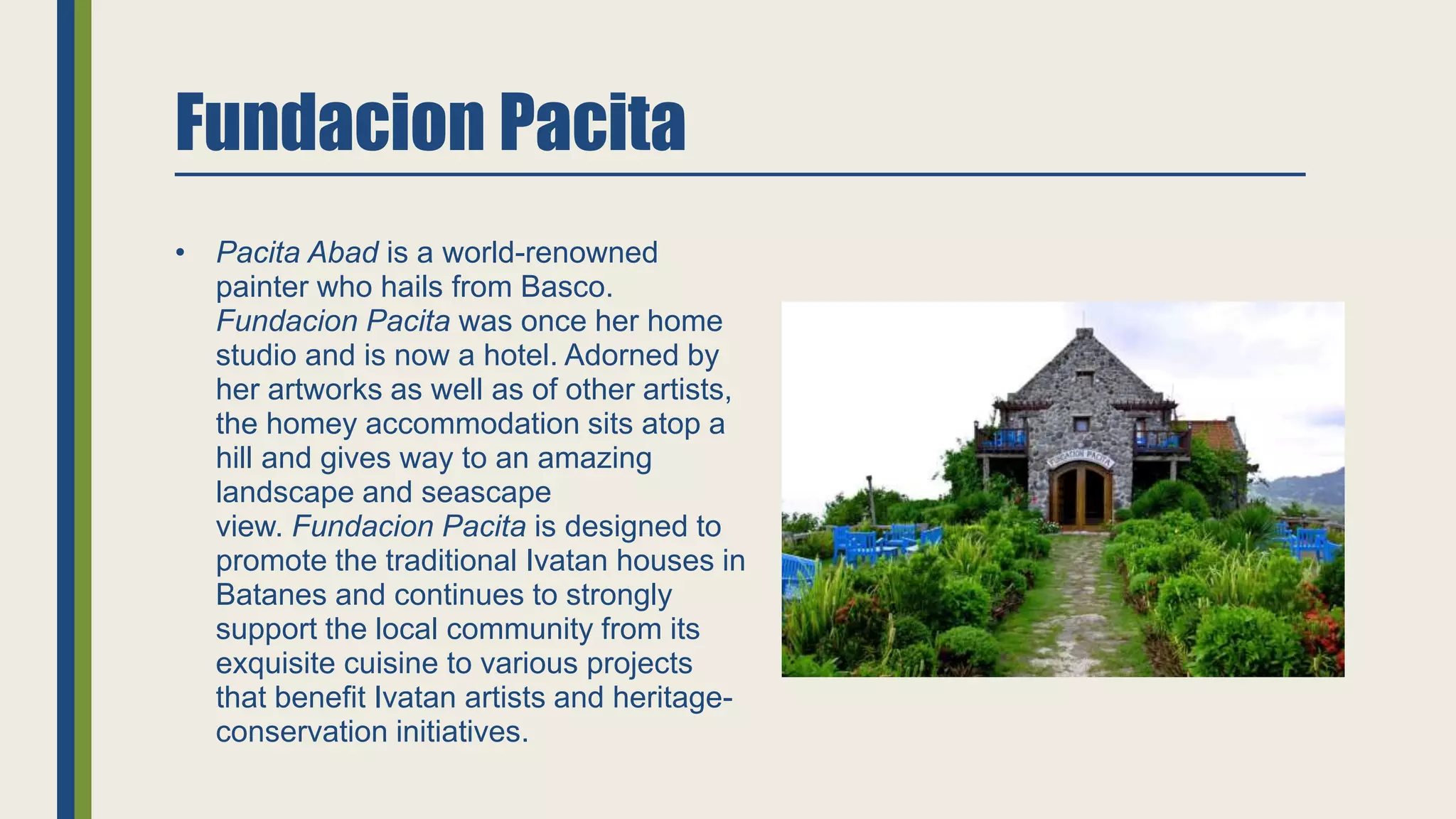 Fundacion Pacita

• Pacita Abad is a world-renowned painter who hails from Basco. Fundacion Pacita was once her home studio and is now a hotel. Adorned by her artworks as well as of other artists, the homey accommodation sits atop a hill and gives way to an amazing landscape and seascape view. Fundacion Pacita is designed to promote the traditional Ivatan houses in Batanes and continues to strongly support the local community from its exquisite cuisine to various projects that benefit Ivatan artists and heritage-conservation initiatives.

FUNDACION PACITA